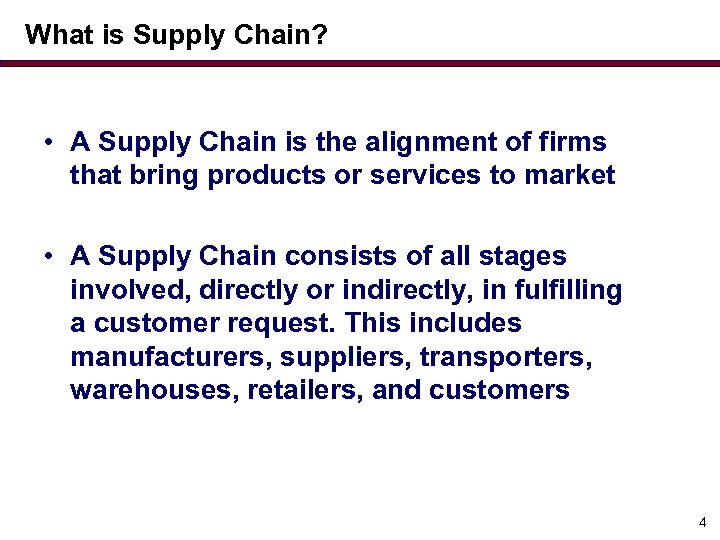 What is Supply Chain?

• A Supply Chain is the alignment of firms that bring products or services to market

• A Supply Chain consists of all stages involved, directly or indirectly, in fulfilling a customer request. This includes manufacturers, suppliers, transporters, warehouses, retailers, and customers

4